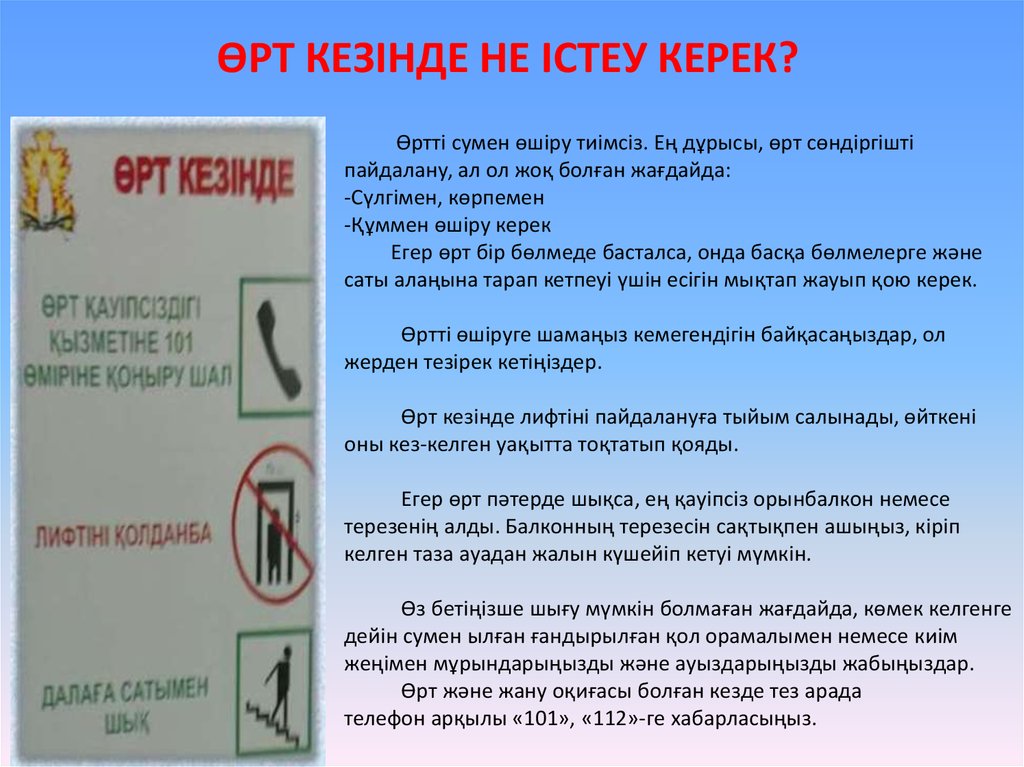 ӨРТ КЕЗІНДЕ НЕ ІСТЕУ КЕРЕК?

ӨРТ КЕЗІНДЕ

ӨРТ ҚАУІПСІЗДІГІ ҚЫЗМЕТІНЕ 101 ӨМІРІНЕ ҚОҢЫРУ ШАЛ

ЛИФТІНІ ҚОЛДАНБА

ДАЛАҒА САТЫМЕН ШЫҚ

Өртті сумен өшіру тиімсіз. Ең дұрысы, өрт сөндіргішті пайдалану, ал ол жоқ болған жағдайда:
-Сүлгімен, көрпемен
-Құммен өшіру керек
Егер өрт бір бөлмеде басталса, онда басқа бөлмелерге және саты алаңына тарап кетпеуі үшін есігін мықтап жауып қою керек.

Өртті өшіруге шамаңыз кемегендігін байқасаңыздар, ол жерден тезірек кетіңіздер.

Өрт кезінде лифтіні пайдалануға тыйым салынады, өйткені оны кез-келген уақытта тоқтатып қояды.

Егер өрт пәтерде шықса, ең қауіпсіз орынбалкон немесе терезенің алды. Балконның терезесін сақтықпен ашыңыз, кіріп келген таза ауадан жалын күшейіп кетуі мүмкін.

Өз бетіңізше шығу мүмкін болмаған жағдайда, көмек келгенге дейін сумен ылған ғандырылған қол орамалымен немесе киім жеңімен мұрындарыңызды және ауыздарыңызды жабыңыздар.
Өрт және жану оқиғасы болған кезде тез арада телефон арқылы «101», «112»-ге хабарласыңыз.